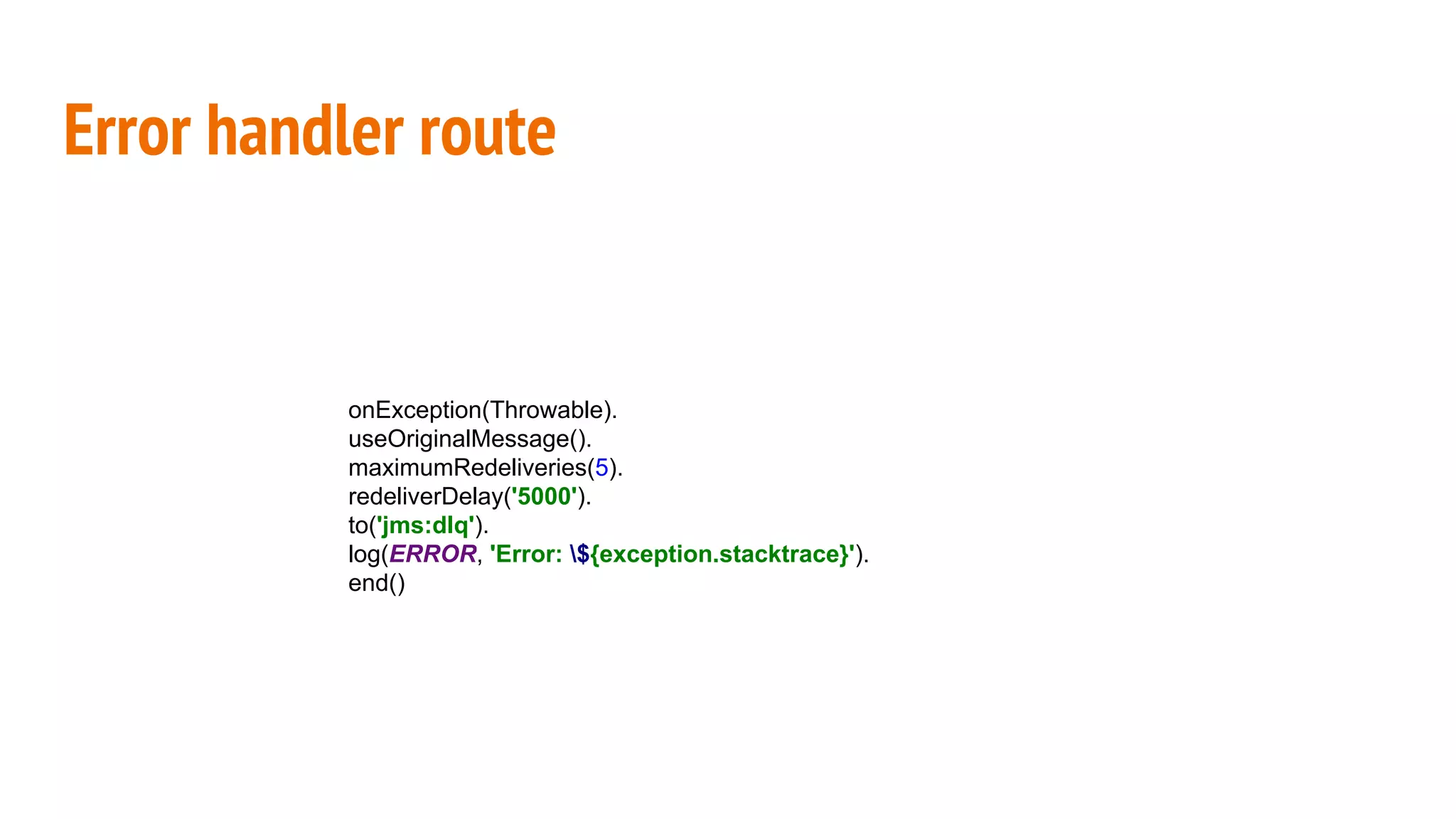 Error handler route

onException(Throwable).
useOriginalMessage().
maximumRedeliveries(5).
redeliverDelay('5000').
to('jms:dlq').
log(ERROR, 'Error: \${exception.stacktrace}').
end()